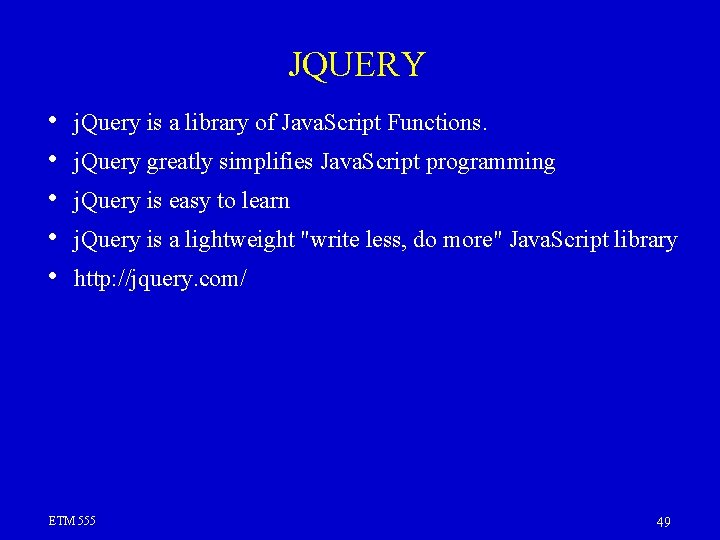 JQUERY

• jQuery is a library of JavaScript Functions.
• jQuery greatly simplifies JavaScript programming
• jQuery is easy to learn
• jQuery is a lightweight "write less, do more" JavaScript library
• http://jquery.com/

ETM 555

49